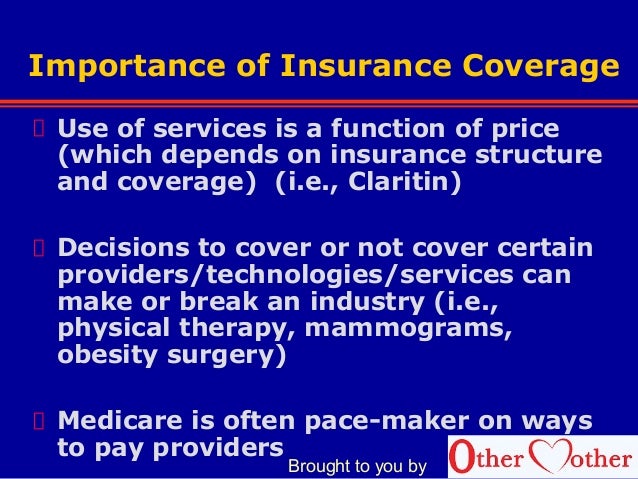 Importance of Insurance Coverage

 Use of services is a function of price (which depends on insurance structure and coverage) (i.e., Claritin)

 Decisions to cover or not cover certain providers/technologies/services can make or break an industry (i.e., physical therapy, mammograms, obesity surgery)

 Medicare is often pace-maker on ways to pay providers

Brought to you by Other Mother